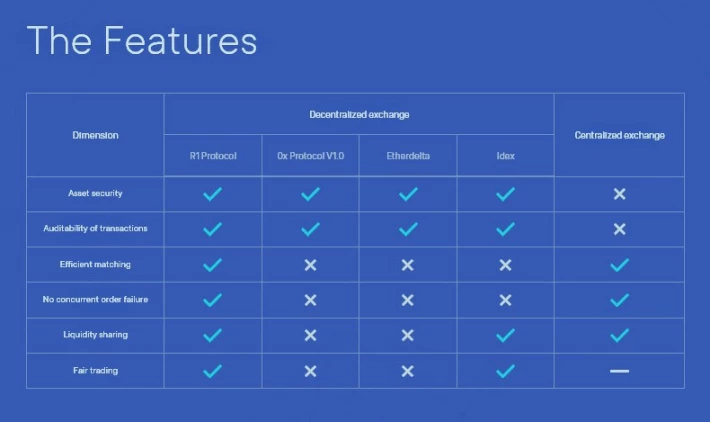 The Features

| Dimension | Decentralized exchange | | | | Centralized exchange |
|---|---|---|---|---|---|
| | R1 Protocol | 0x Protocol V1.0 | Etherdelta | Idex | |
| Asset security | ✓ | ✓ | ✓ | ✓ | ✕ |
| Auditability of transactions | ✓ | ✓ | ✓ | ✓ | ✕ |
| Efficient matching | ✓ | ✕ | ✕ | ✕ | ✓ |
| No concurrent order failure | ✓ | ✕ | ✕ | ✕ | ✓ |
| Liquidity sharing | ✓ | ✕ | ✕ | ✓ | ✓ |
| Fair trading | ✓ | ✕ | ✕ | ✓ | — |